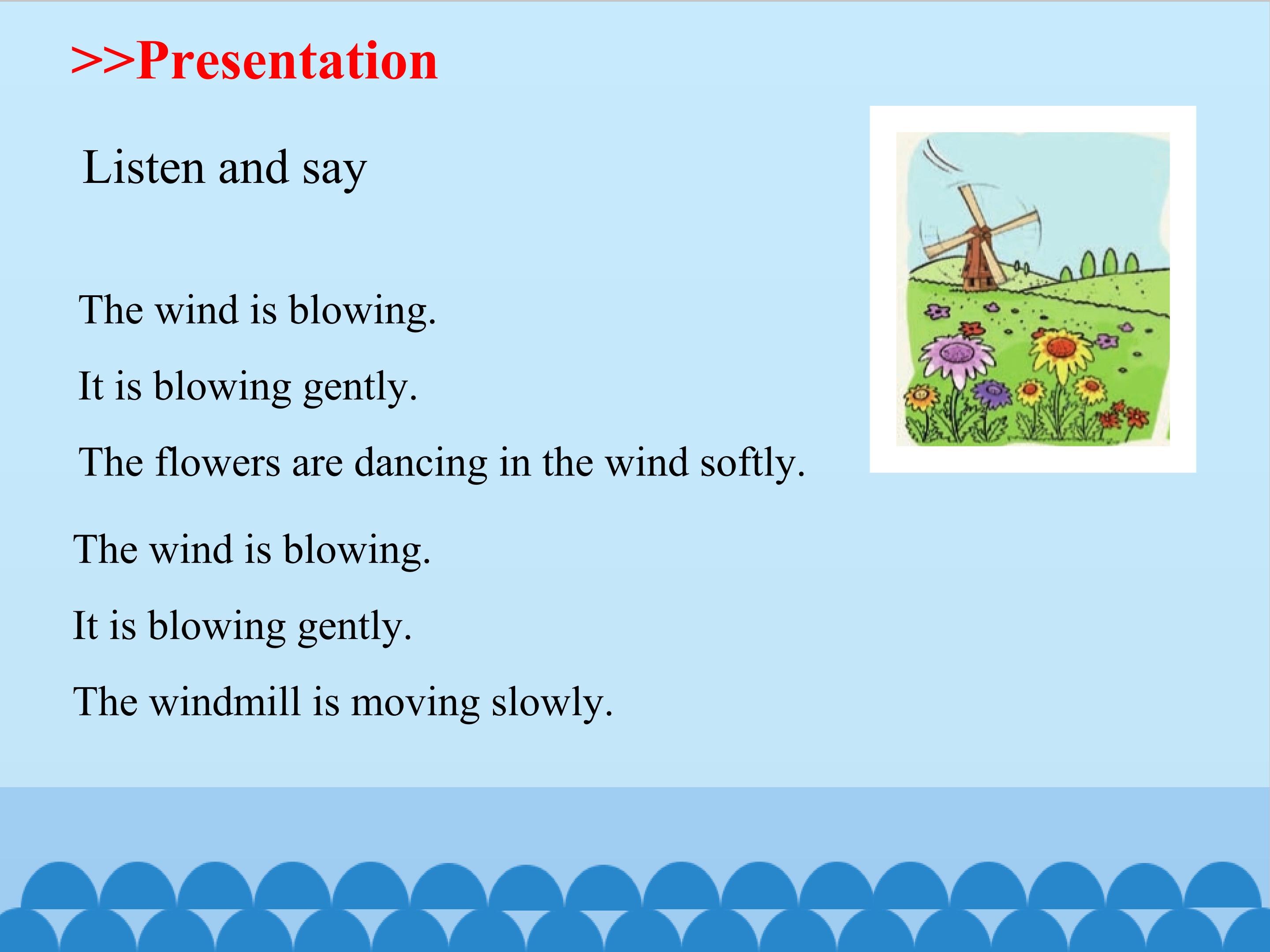 >>Presentation

Listen and say

The wind is blowing.

It is blowing gently.

The flowers are dancing in the wind softly.

The wind is blowing.

It is blowing gently.

The windmill is moving slowly.